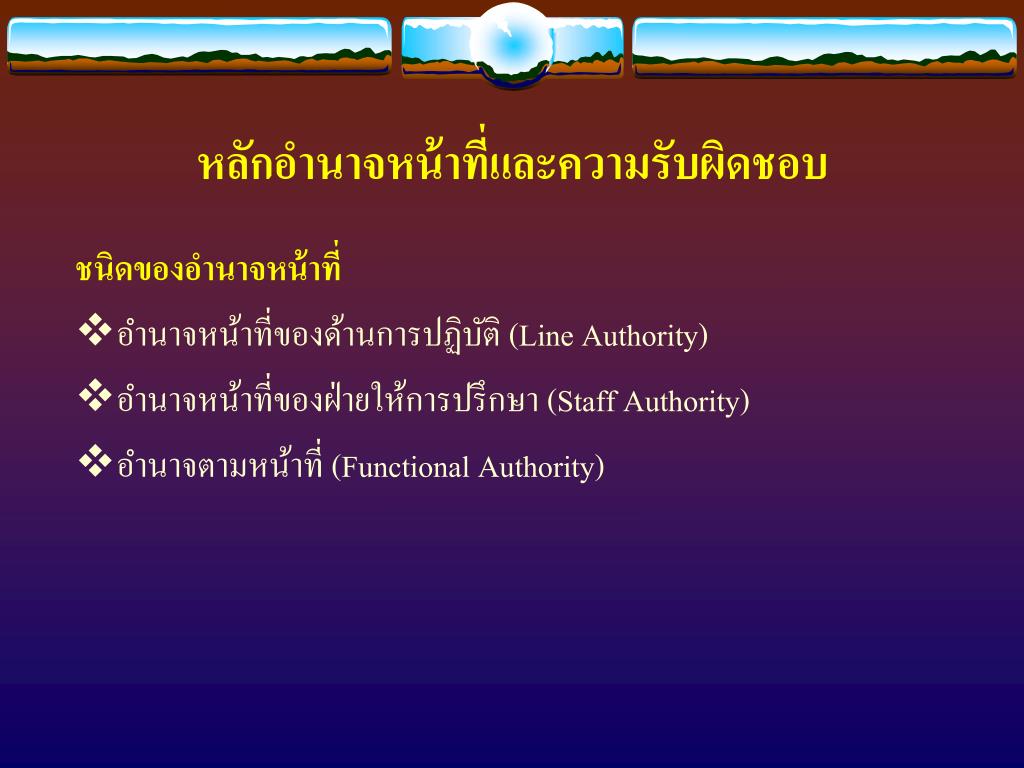 หลักอำนาจหน้าที่และความรับผิดชอบ

ชนิดของอำนาจหน้าที่

❖อำนาจหน้าที่ของด้านการปฏิบัติ (Line Authority)

❖อำนาจหน้าที่ของฝ่ายให้การปรึกษา (Staff Authority)

❖อำนาจตามหน้าที่ (Functional Authority)